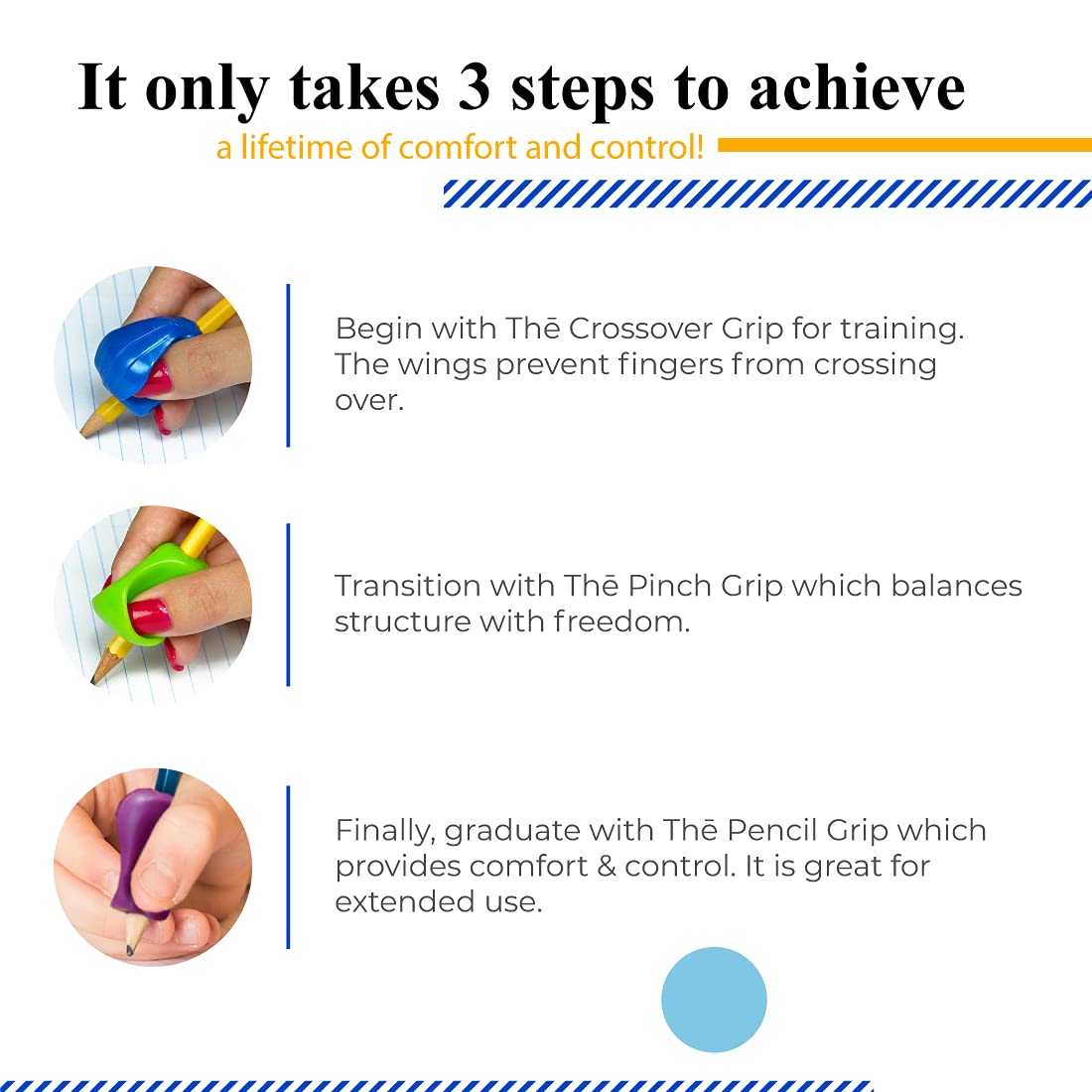 It only takes 3 steps to achieve
a lifetime of comfort and control!

Begin with Thē Crossover Grip for training. The wings prevent fingers from crossing over.

Transition with Thē Pinch Grip which balances structure with freedom.

Finally, graduate with Thē Pencil Grip which provides comfort & control. It is great for extended use.